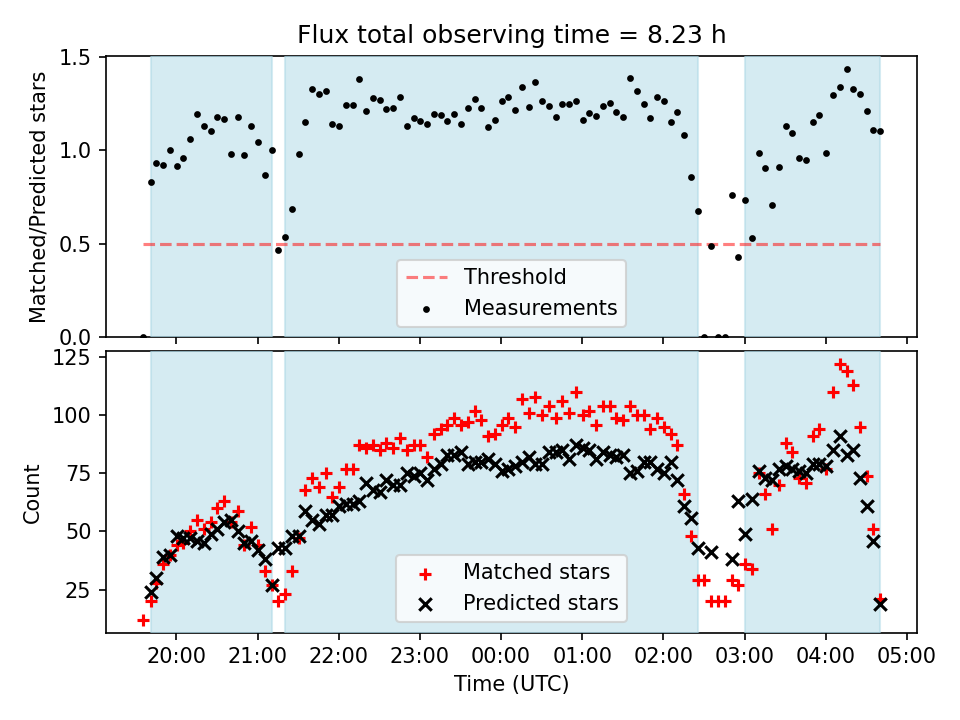 Flux total observing time = 8.23 h

Matched/Predicted stars

1.5
1.0
0.5
0.0

Threshold
Measurements

Count

125
100
75
50
25

Matched stars
Predicted stars

20:00 21:00 22:00 23:00 00:00 01:00 02:00 03:00 04:00 05:00

Time (UTC)